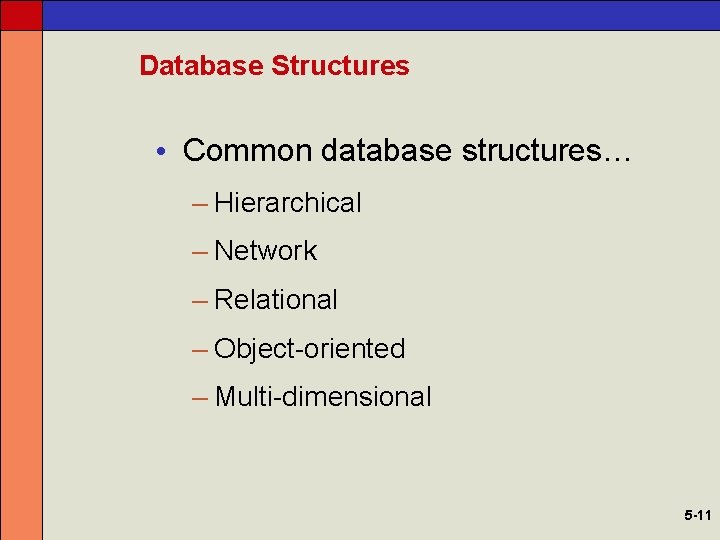 Database Structures

• Common database structures…

– Hierarchical

– Network

– Relational

– Object-oriented

– Multi-dimensional

5-11